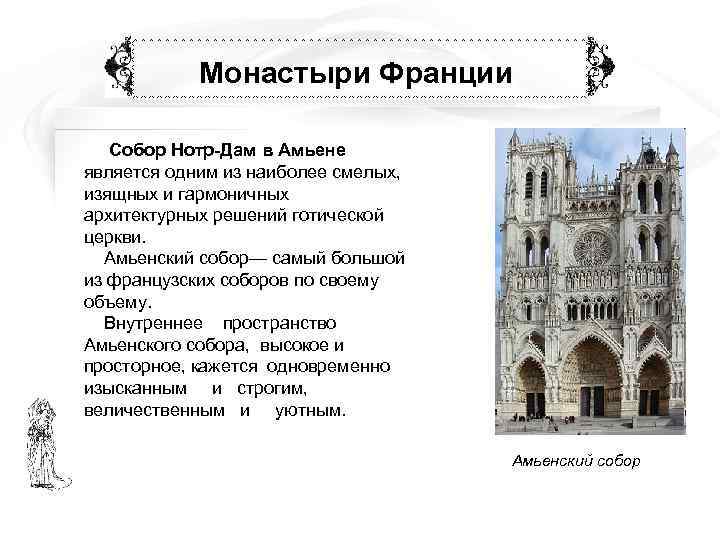 Монастыри Франции

Собор Нотр-Дам в Амьене является одним из наиболее смелых, изящных и гармоничных архитектурных решений готической церкви.

Амьенский собор— самый большой из французских соборов по своему объему.

Внутреннее пространство Амьенского собора, высокое и просторное, кажется одновременно изысканным и строгим, величественным и уютным.

Амьенский собор